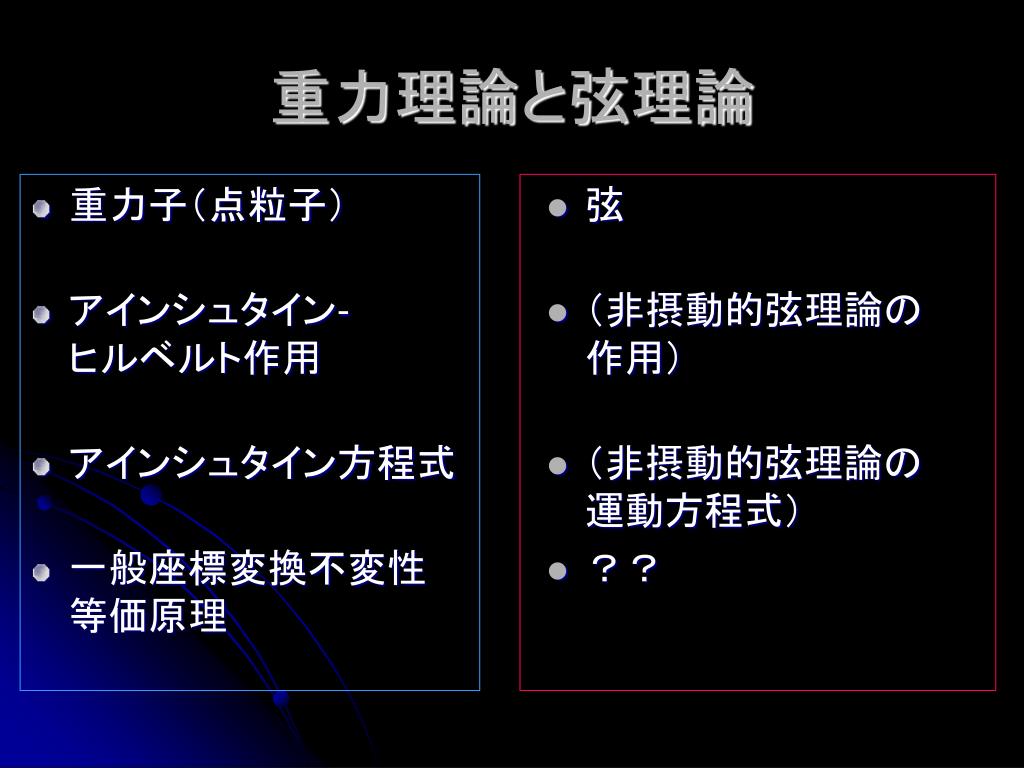 重力理論と弦理論

- 重力子（点粒子）
- アインシュタイン-ヒルベルト作用
- アインシュタイン方程式
- 一般座標変換不変性
等価原理

- 弦
- （非摂動的弦理論の作用）
- （非摂動的弦理論の運動方程式）
- ？？